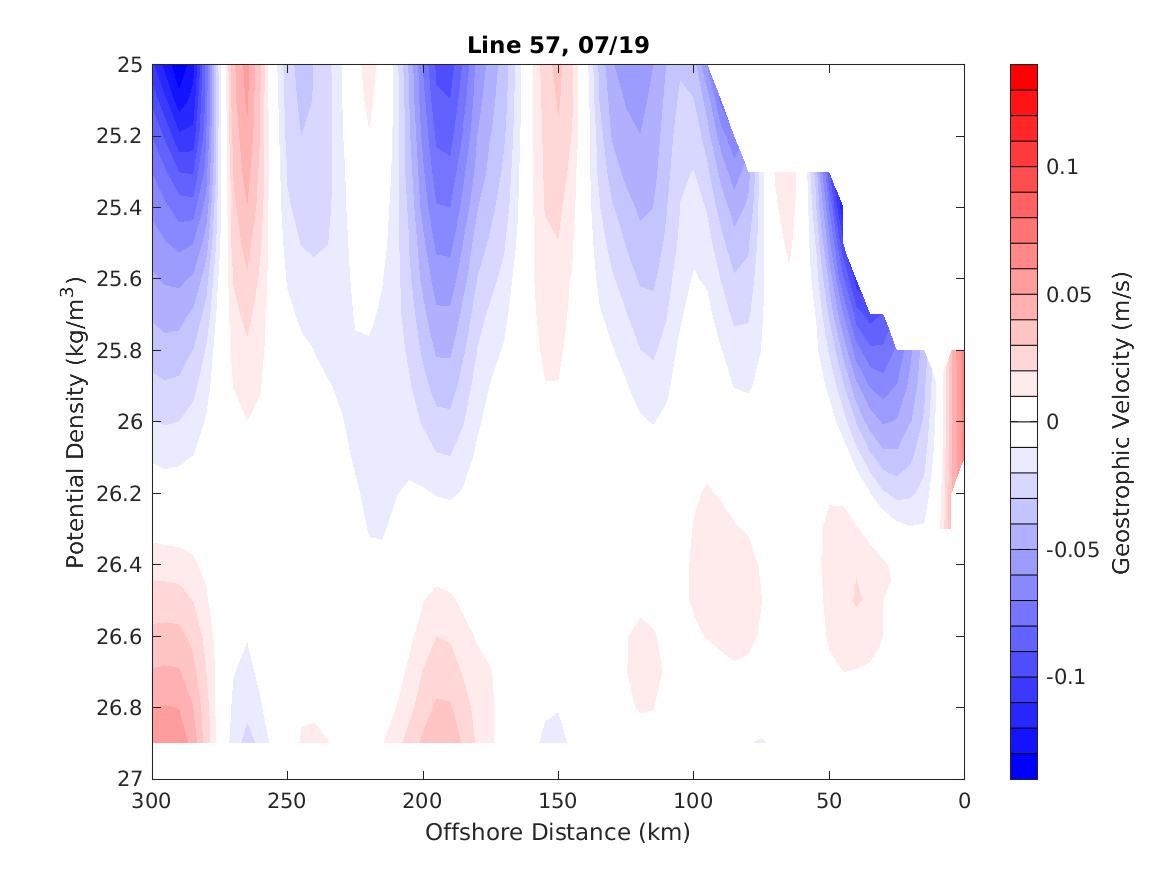 Line 57, 07/19

Potential Density (kg/m$^3$)

25
25.2
25.4
25.6
25.8
26
26.2
26.4
26.6
26.8
27

300
250
200
150
100
50
0

Offshore Distance (km)

0.1
0.05
0
-0.05
-0.1

Geostrophic Velocity (m/s)